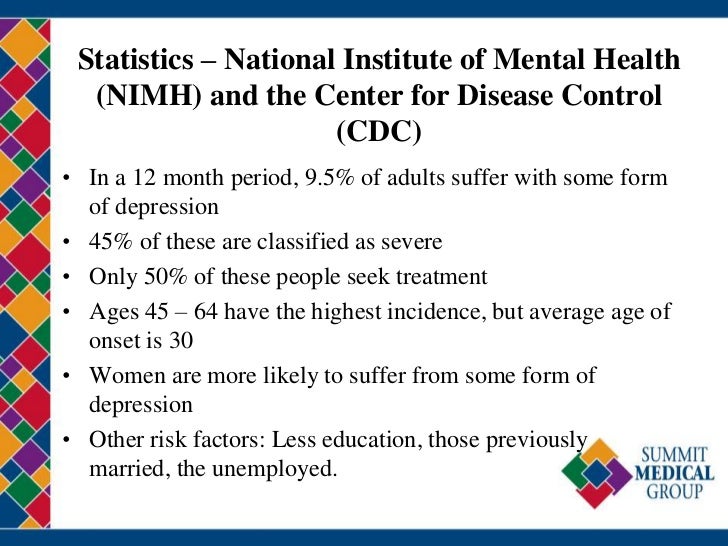 Statistics – National Institute of Mental Health (NIMH) and the Center for Disease Control (CDC)

• In a 12 month period, 9.5% of adults suffer with some form of depression
• 45% of these are classified as severe
• Only 50% of these people seek treatment
• Ages 45 – 64 have the highest incidence, but average age of onset is 30
• Women are more likely to suffer from some form of depression
• Other risk factors: Less education, those previously married, the unemployed.

SUMMIT MEDICAL GROUP